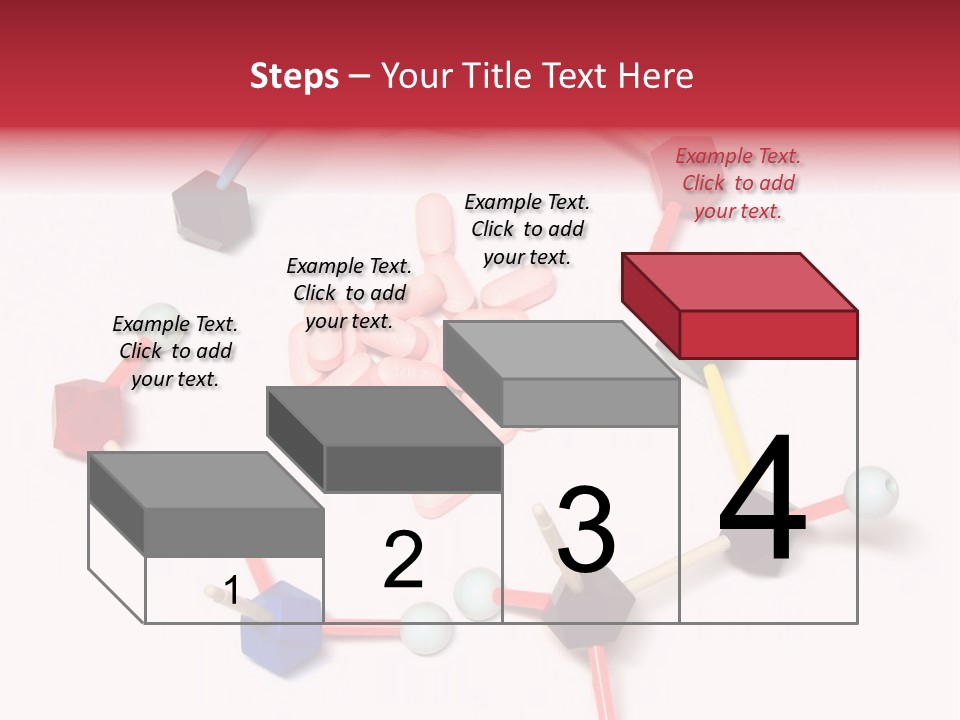 Steps – Your Title Text Here

Example Text. Click to add your text.

Example Text. Click to add your text.

Example Text. Click to add your text.

Example Text. Click to add your text.

1

2

3

4